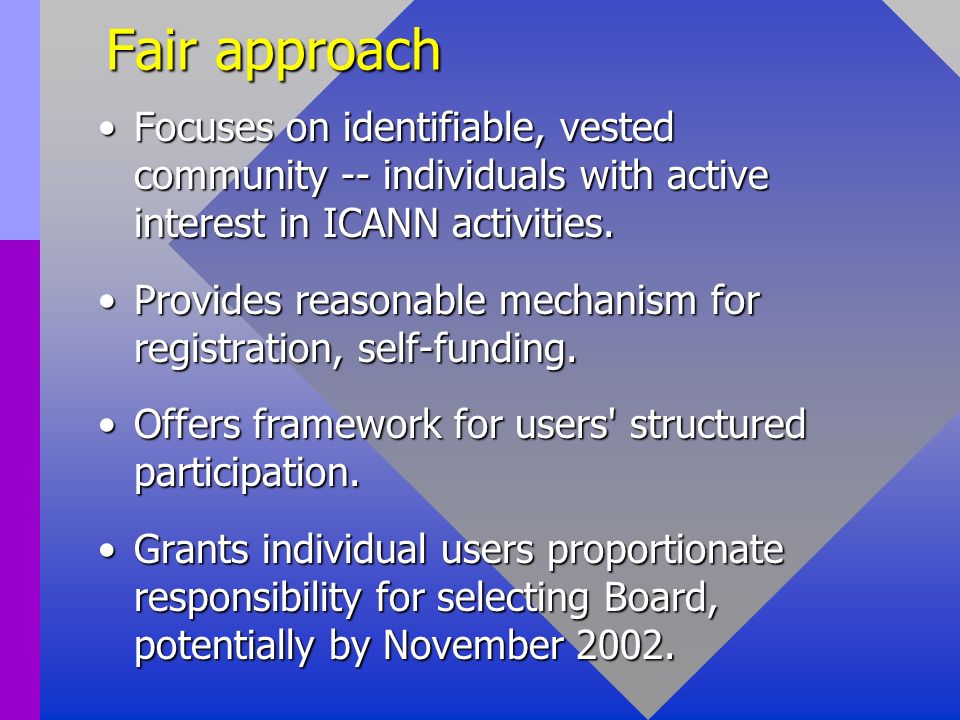 Fair approach

• Focuses on identifiable, vested community -- individuals with active interest in ICANN activities.

• Provides reasonable mechanism for registration, self-funding.

• Offers framework for users' structured participation.

• Grants individual users proportionate responsibility for selecting Board, potentially by November 2002.